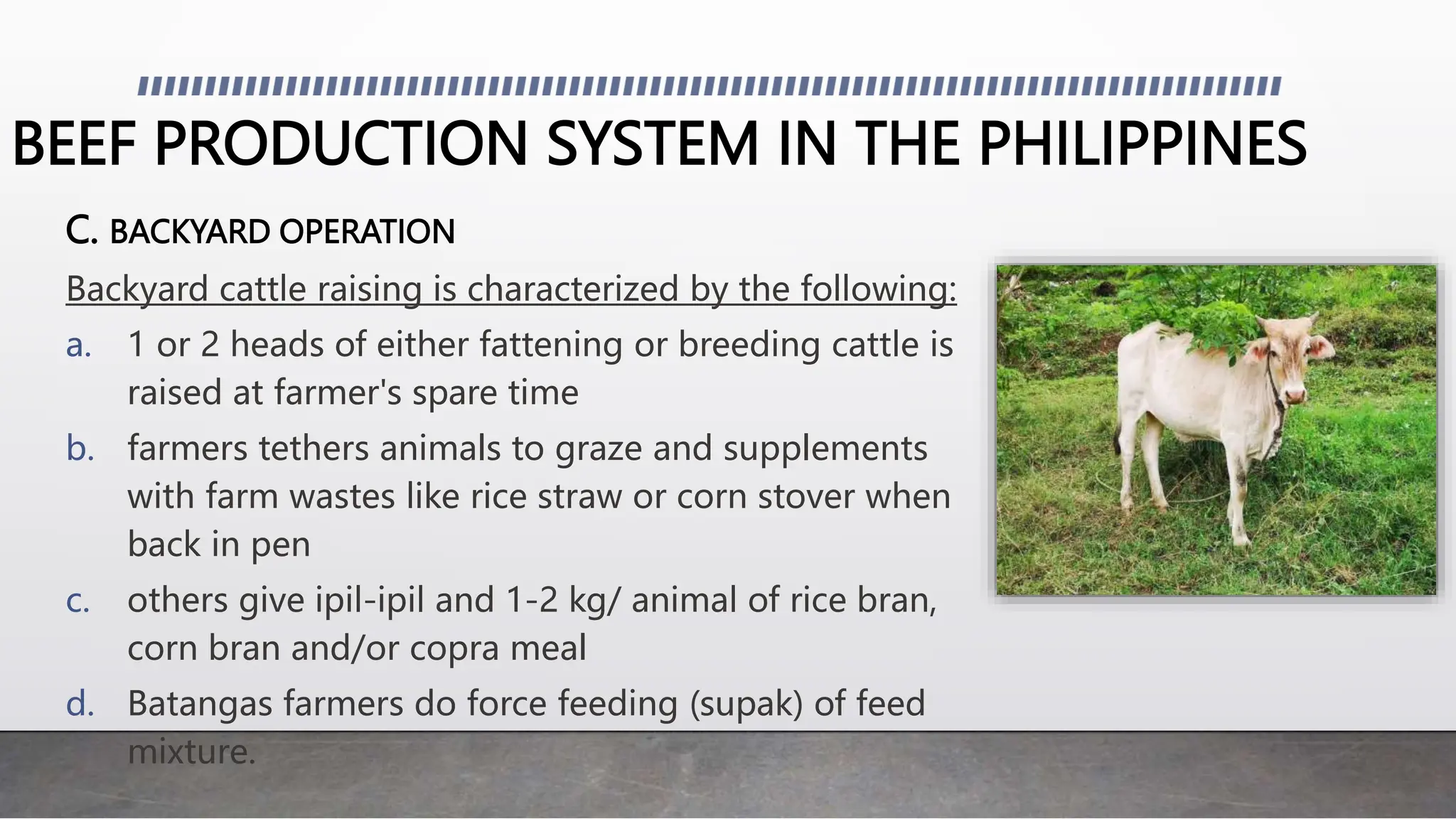 BEEF PRODUCTION SYSTEM IN THE PHILIPPINES

C. BACKYARD OPERATION

Backyard cattle raising is characterized by the following:

a. 1 or 2 heads of either fattening or breeding cattle is raised at farmer's spare time

b. farmers tethers animals to graze and supplements with farm wastes like rice straw or corn stover when back in pen

c. others give ipil-ipil and 1-2 kg/ animal of rice bran, corn bran and/or copra meal

d. Batangas farmers do force feeding (supak) of feed mixture.